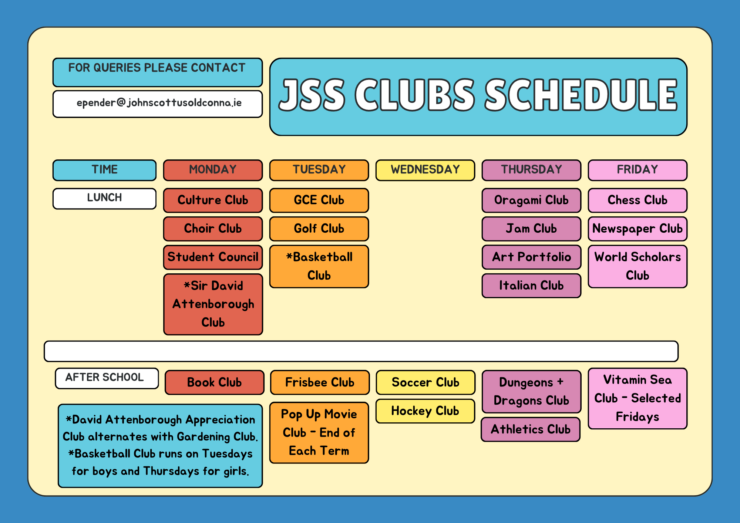 FOR QUERIES PLEASE CONTACT

epender@johnscottusoldconna.ie

JSS CLUBS SCHEDULE

| TIME | MONDAY | TUESDAY | WEDNESDAY | THURSDAY | FRIDAY |
|---|---|---|---|---|---|
| LUNCH | Culture Club | GCE Club | | Oragami Club | Chess Club |
| | Choir Club | Golf Club | | Jam Club | Newspaper Club |
| | Student Council | *Basketball Club | | Art Portfolio | World Scholars Club |
| | *Sir David Attenborough Club | | | Italian Club | |
| AFTER SCHOOL | Book Club | Frisbee Club | Soccer Club | Dungeons + Dragons Club | Vitamin Sea Club - Selected Fridays |
| | | Pop Up Movie Club - End of Each Term | Hockey Club | Athletics Club | |

*David Attenborough Appreciation Club alternates with Gardening Club.
*Basketball Club runs on Tuesdays for boys and Thursdays for girls.